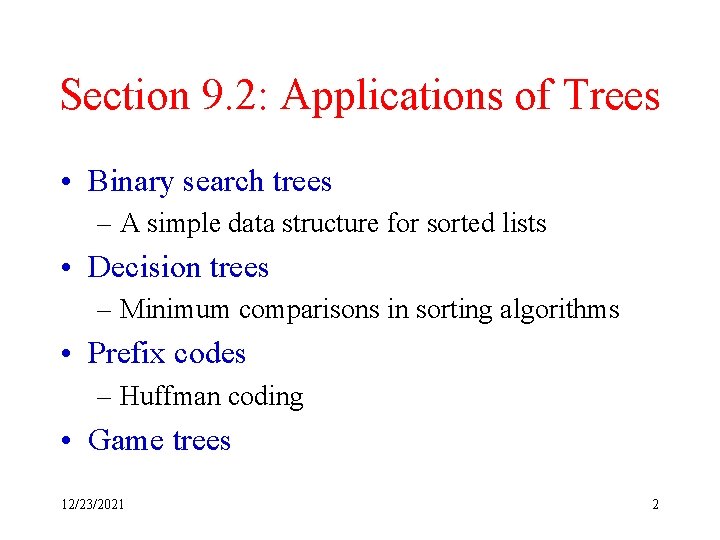 Section 9.2: Applications of Trees

• Binary search trees
– A simple data structure for sorted lists
• Decision trees
– Minimum comparisons in sorting algorithms
• Prefix codes
– Huffman coding
• Game trees

12/23/2021

2